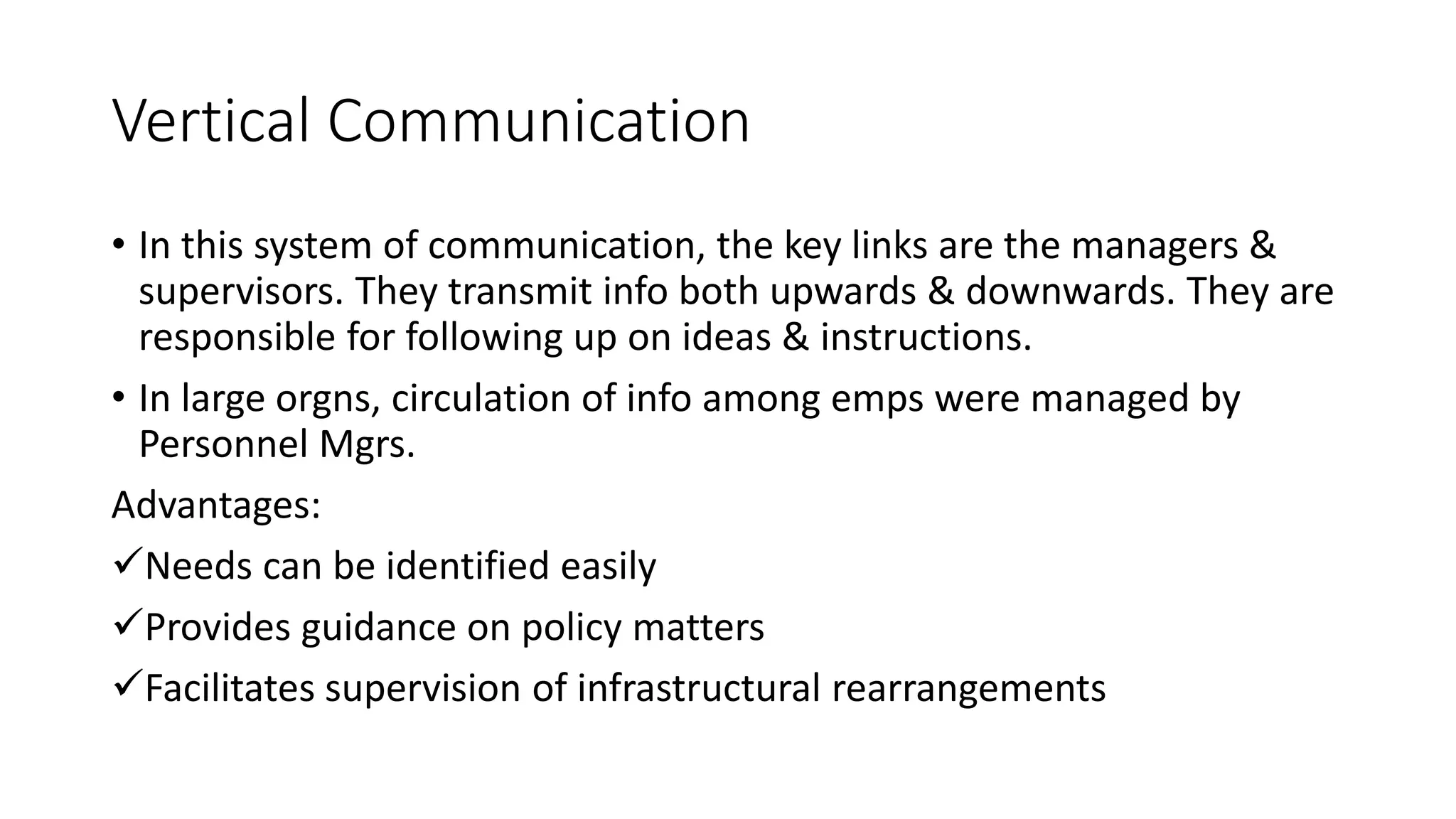 Vertical Communication

• In this system of communication, the key links are the managers & supervisors. They transmit info both upwards & downwards. They are responsible for following up on ideas & instructions.

• In large orgns, circulation of info among emps were managed by Personnel Mgrs.

Advantages:

✓Needs can be identified easily

✓Provides guidance on policy matters

✓Facilitates supervision of infrastructural rearrangements